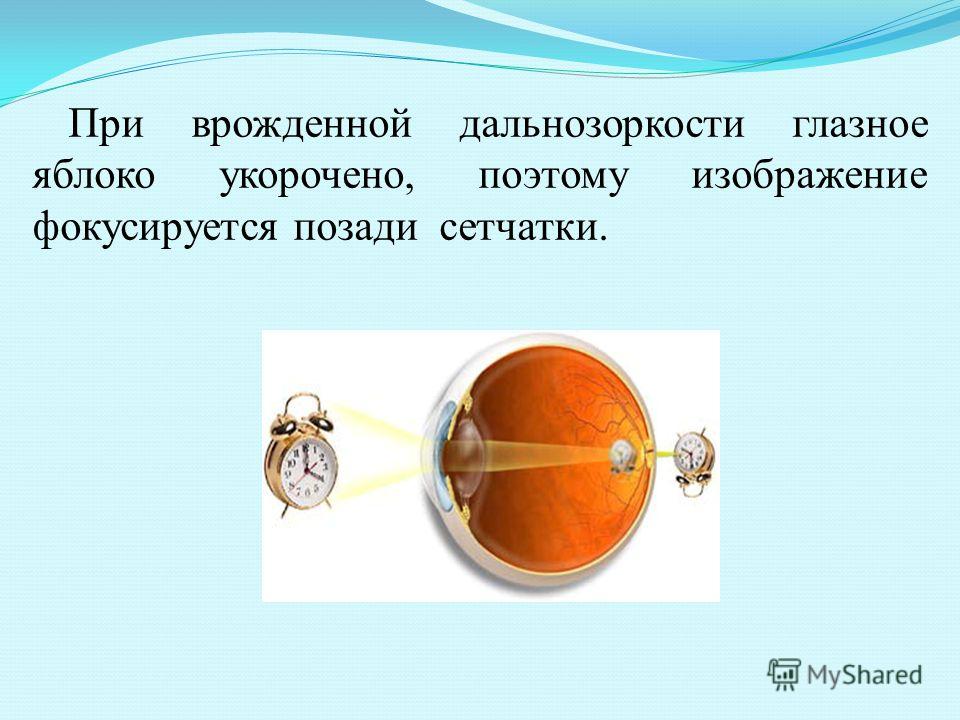 При врожденной дальнозоркости глазное яблоко укорочено, поэтому изображение фокусируется позади сетчатки.

MyShared